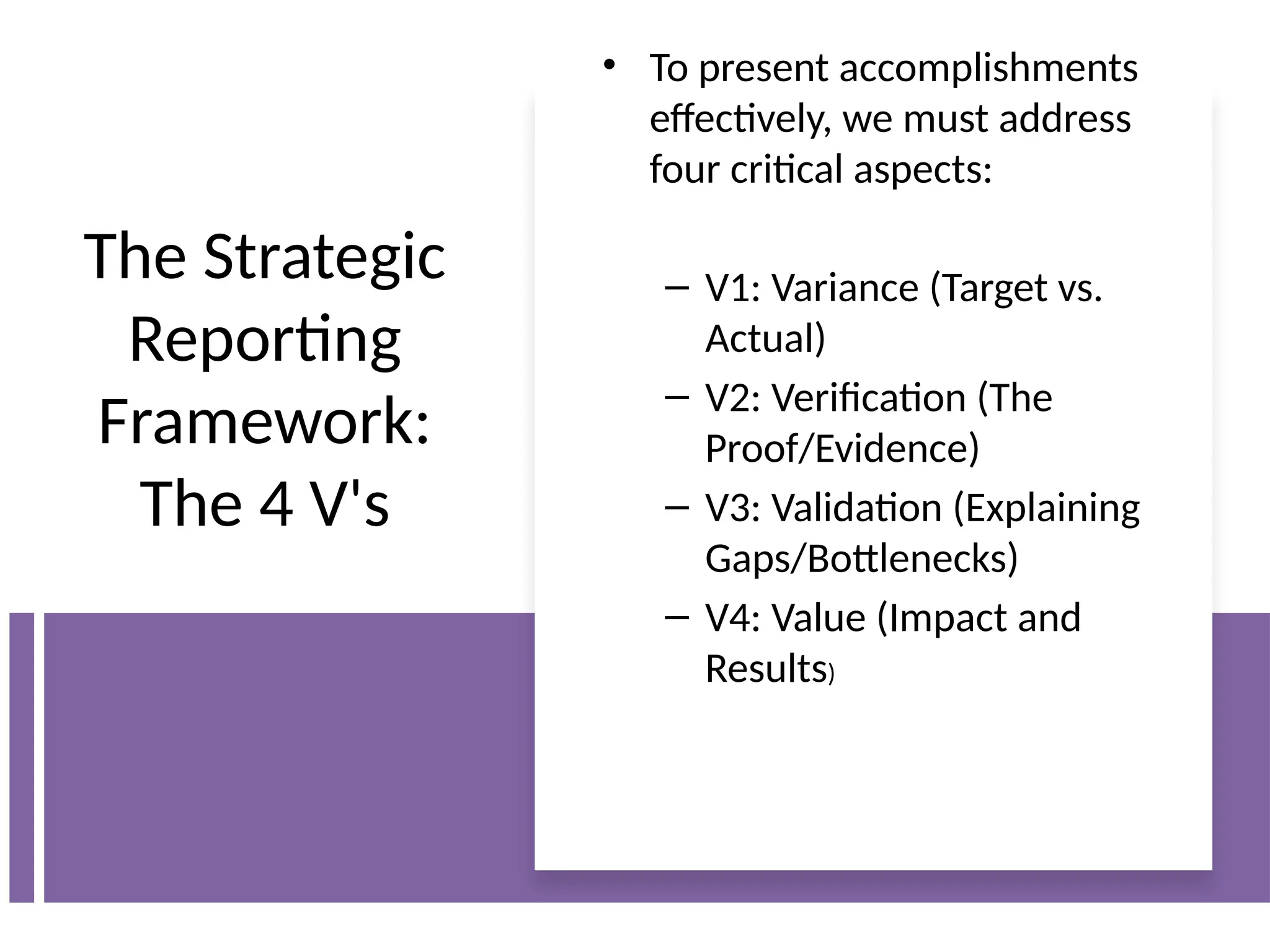 The Strategic Reporting Framework: The 4 V's

• To present accomplishments effectively, we must address four critical aspects:

– V1: Variance (Target vs. Actual)
– V2: Verification (The Proof/Evidence)
– V3: Validation (Explaining Gaps/Bottlenecks)
– V4: Value (Impact and Results)